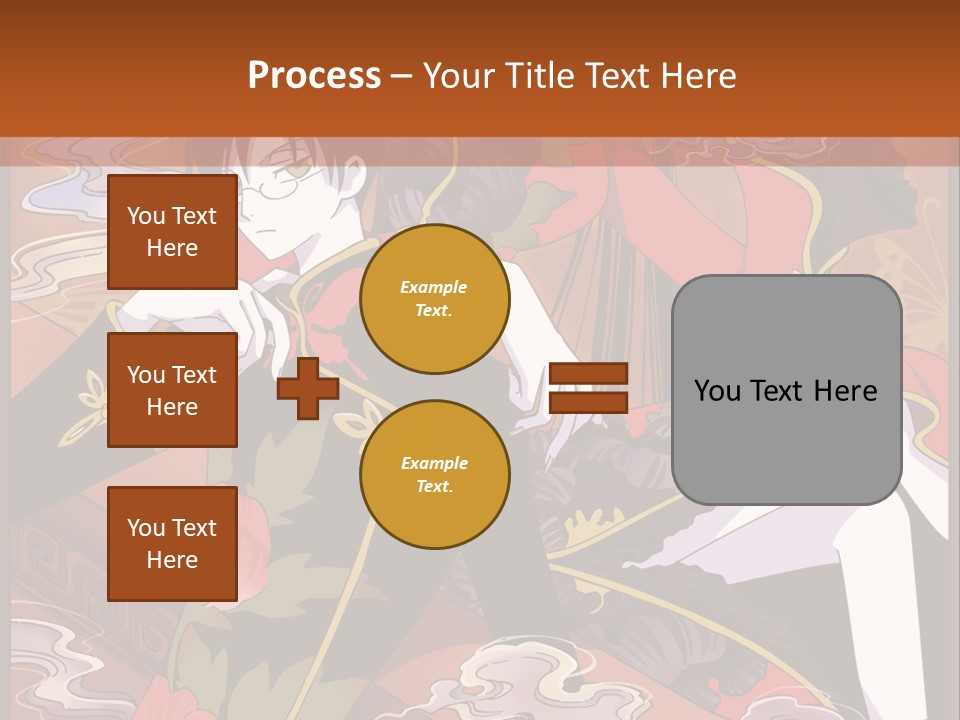 Process – Your Title Text Here

You Text Here

You Text Here

You Text Here

Example Text.

Example Text.

You Text Here